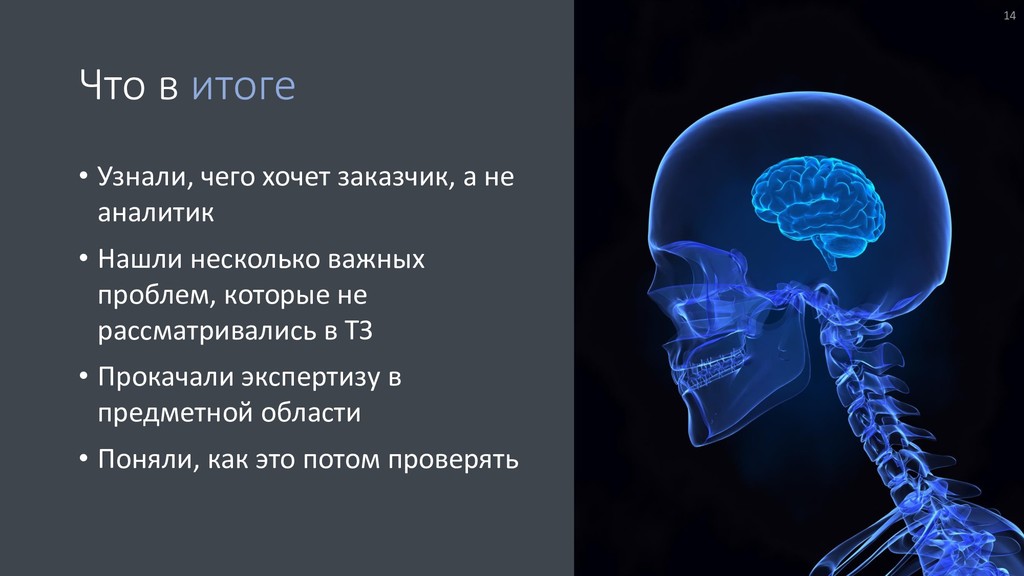 14

Что в итоге

• Узнали, чего хочет заказчик, а не аналитик

• Нашли несколько важных проблем, которые не рассматривались в ТЗ

• Прокачали экспертизу в предметной области

• Поняли, как это потом проверять